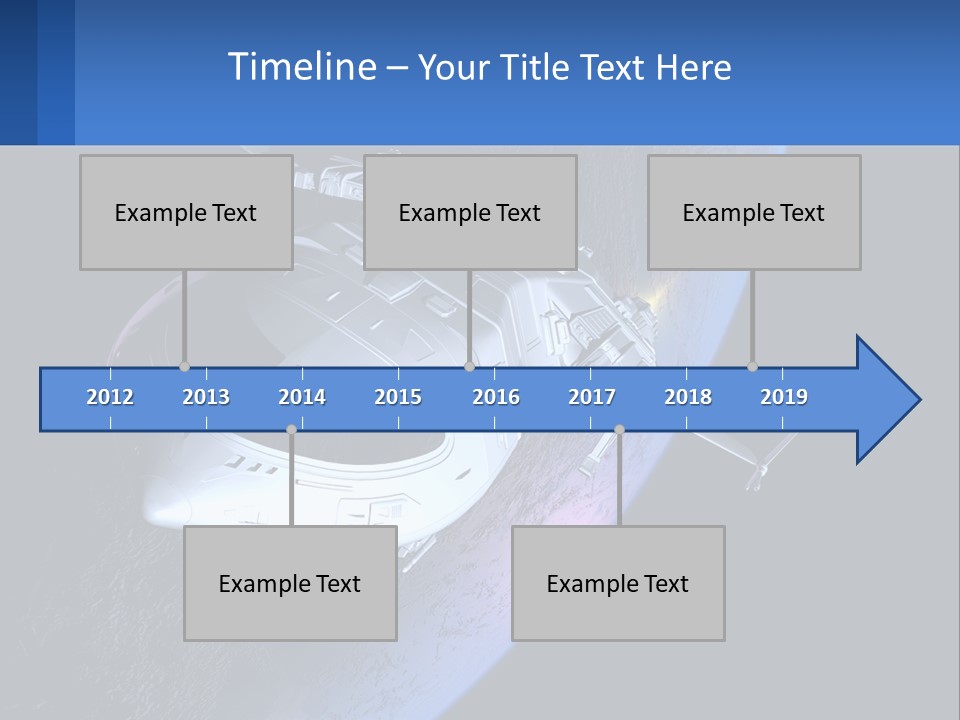 Timeline – Your Title Text Here

Example Text

Example Text

Example Text

2012 2013 2014 2015 2016 2017 2018 2019

Example Text

Example Text